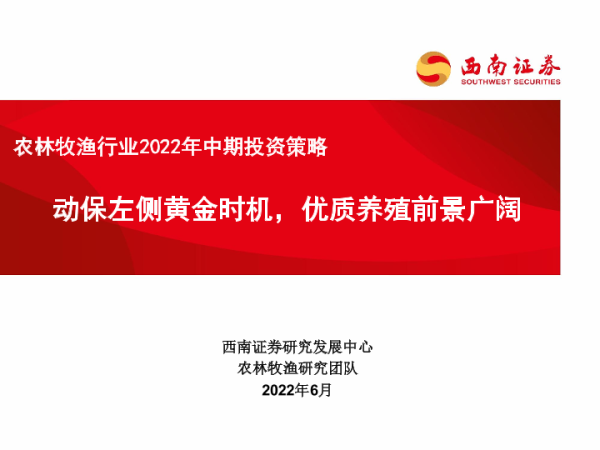 西南证券
SOUTHWEST SECURITIES

农林牧渔行业2022年中期投资策略

动保左侧黄金时机，优质养殖前景广阔

西南证券研究发展中心
农林牧渔研究团队
2022年6月